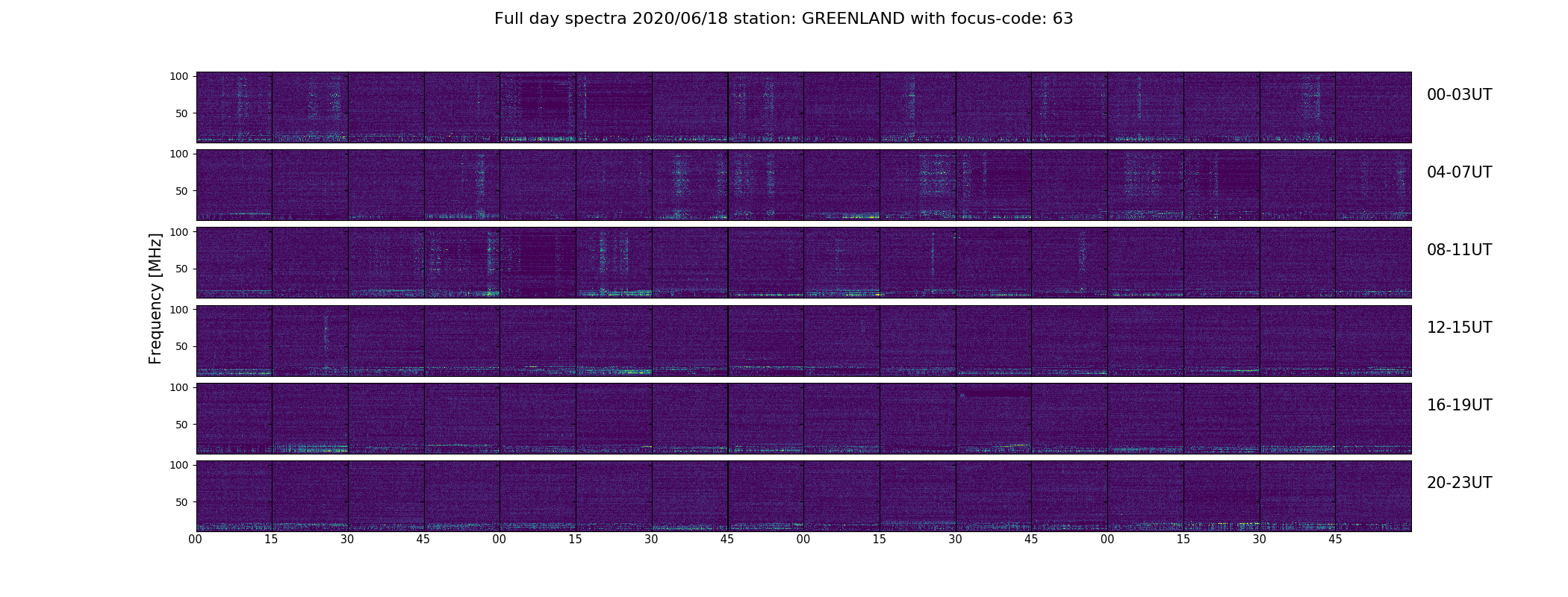 Full day spectra 2020/06/18 station: GREENLAND with focus-code: 63

Frequency [MHz]

100
50
00-03UT

100
50
04-07UT

100
50
08-11UT

100
50
12-15UT

100
50
16-19UT

100
50
20-23UT

00 15 30 45 00 15 30 45 00 15 30 45 00 15 30 45